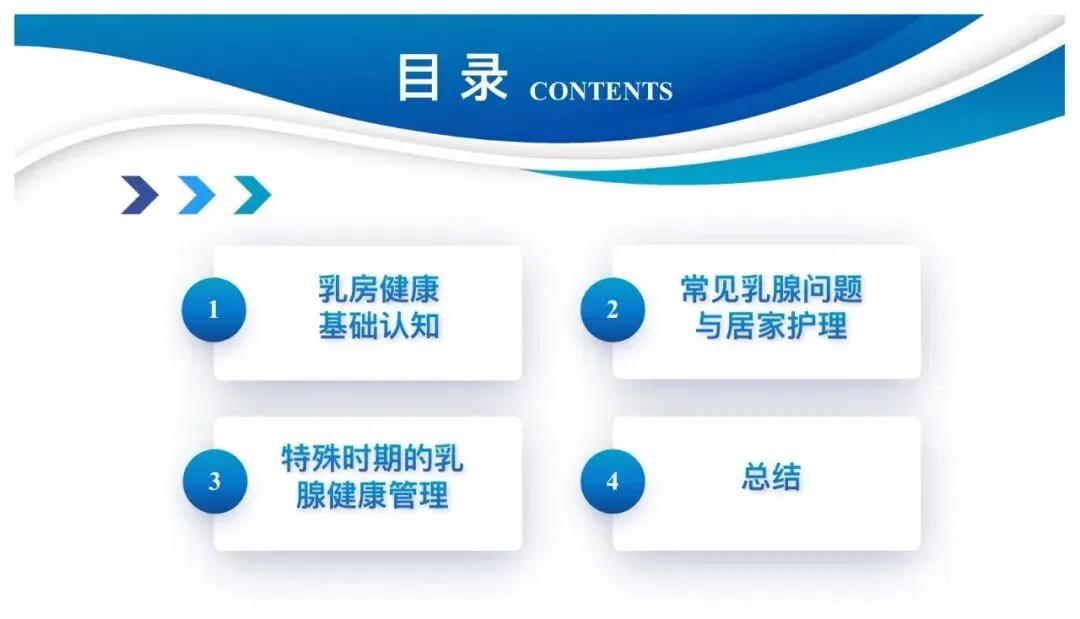 目录 CONTENTS

1 乳房健康基础认知

2 常见乳腺问题与居家护理

3 特殊时期的乳腺健康管理

4 总结